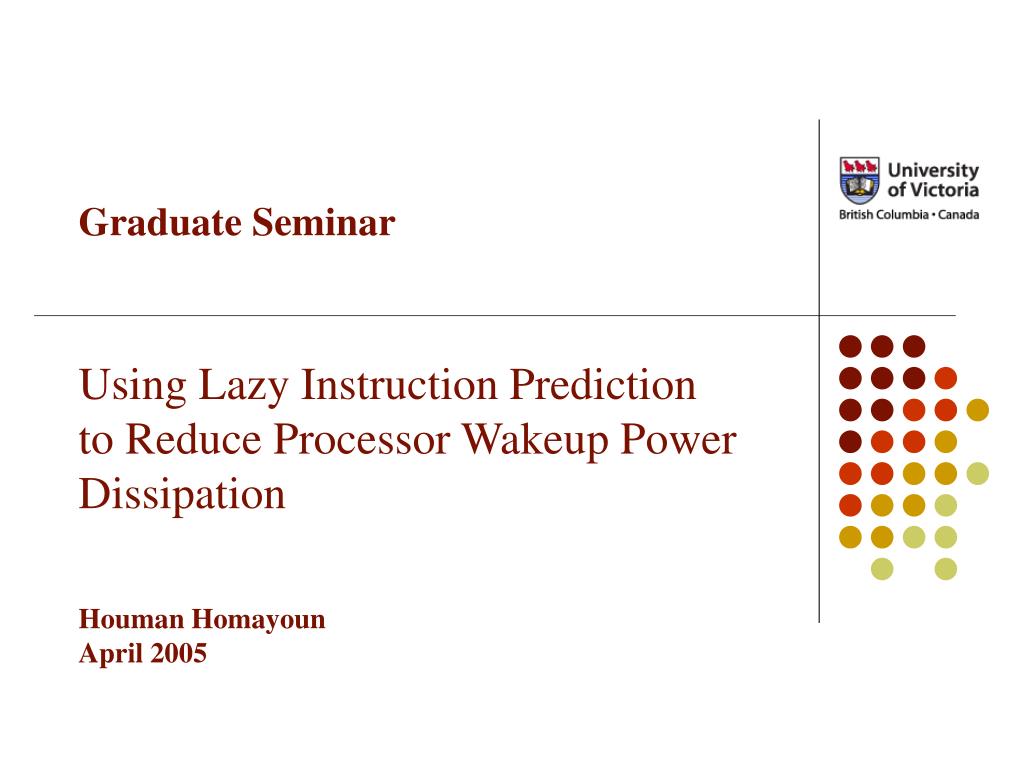 Graduate Seminar

University of Victoria
British Columbia • Canada

Using Lazy Instruction Prediction to Reduce Processor Wakeup Power Dissipation

Houman Homayoun
April 2005